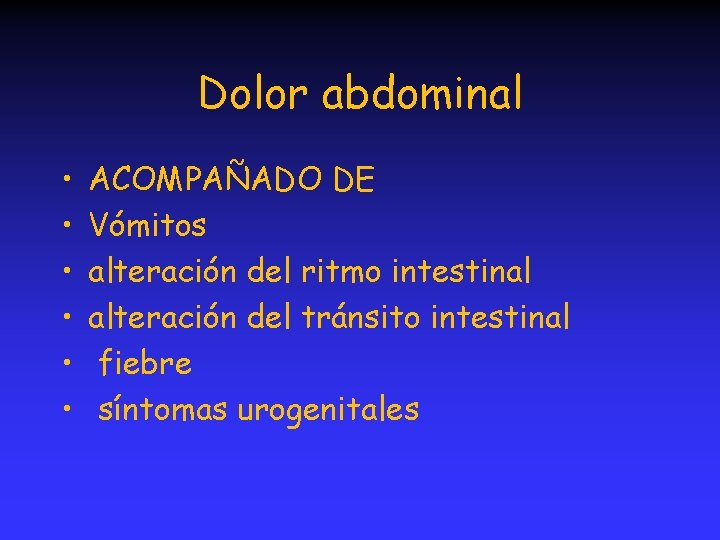 Dolor abdominal

• ACOMPAÑADO DE
• Vómitos
• alteración del ritmo intestinal
• alteración del tránsito intestinal
• fiebre
• síntomas urogenitales